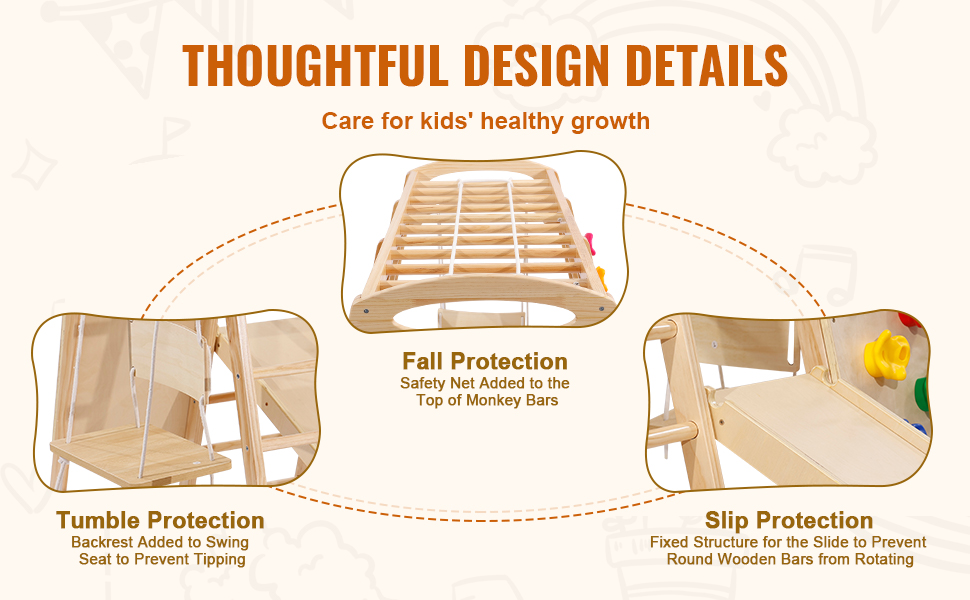 THOUGHTFUL DESIGN DETAILS

Care for kids' healthy growth

Fall Protection
Safety Net Added to the Top of Monkey Bars

Tumble Protection
Backrest Added to Swing Seat to Prevent Tipping

Slip Protection
Fixed Structure for the Slide to Prevent Round Wooden Bars from Rotating